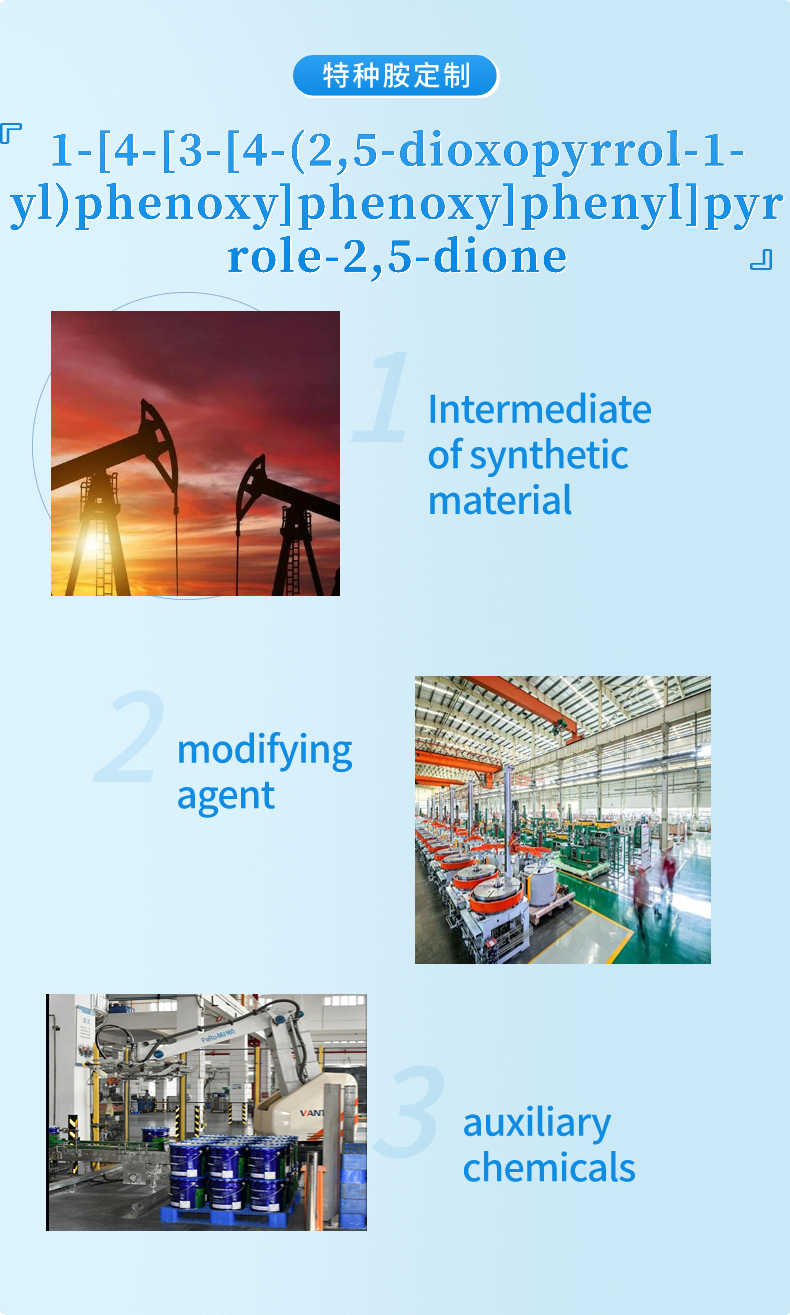 特种胺定制

『 1-[4-[3-[4-(2,5-dioxopyrrol-1-yl)phenoxy]phenoxy]phenyl]pyrrole-2,5-dione 』

1 Intermediate of synthetic material

2 modifying agent

3 auxiliary chemicals